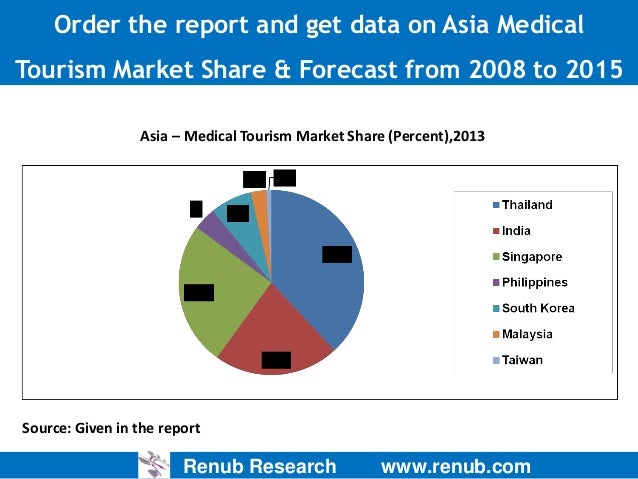 Order the report and get data on Asia Medical Tourism Market Share & Forecast from 2008 to 2015

Asia – Medical Tourism Market Share (Percent),2013

Thailand
India
Singapore
Philippines
South Korea
Malaysia
Taiwan

Source: Given in the report

Renub Research www.renub.com